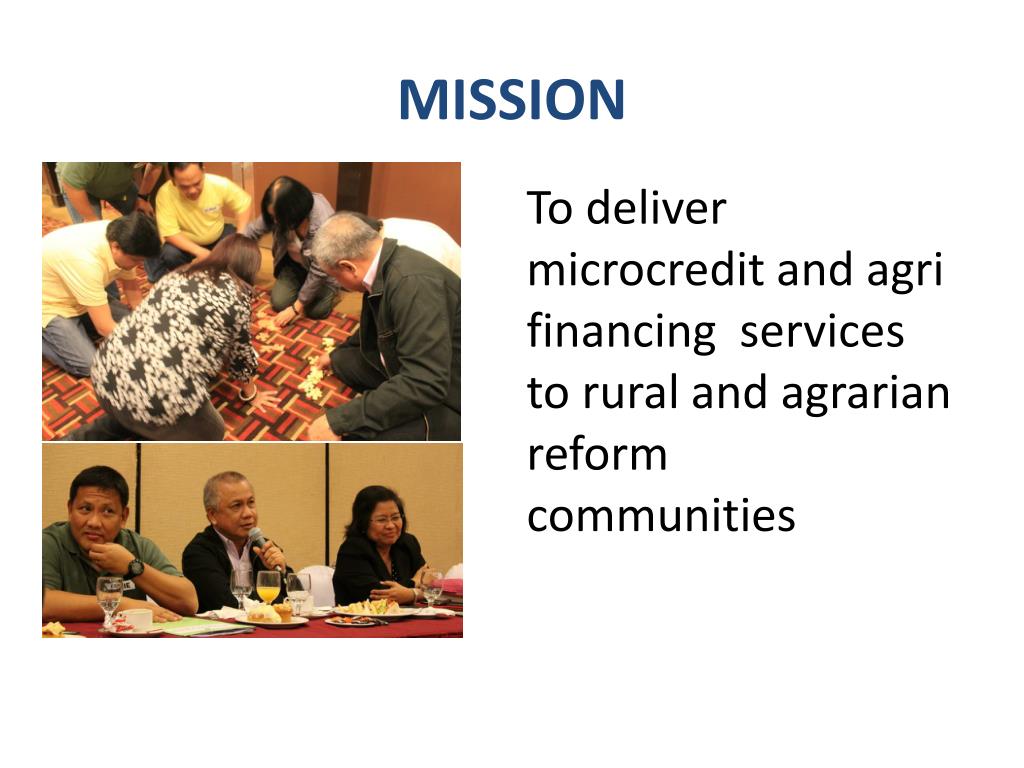 MISSION

To deliver microcredit and agri financing services to rural and agrarian reform communities